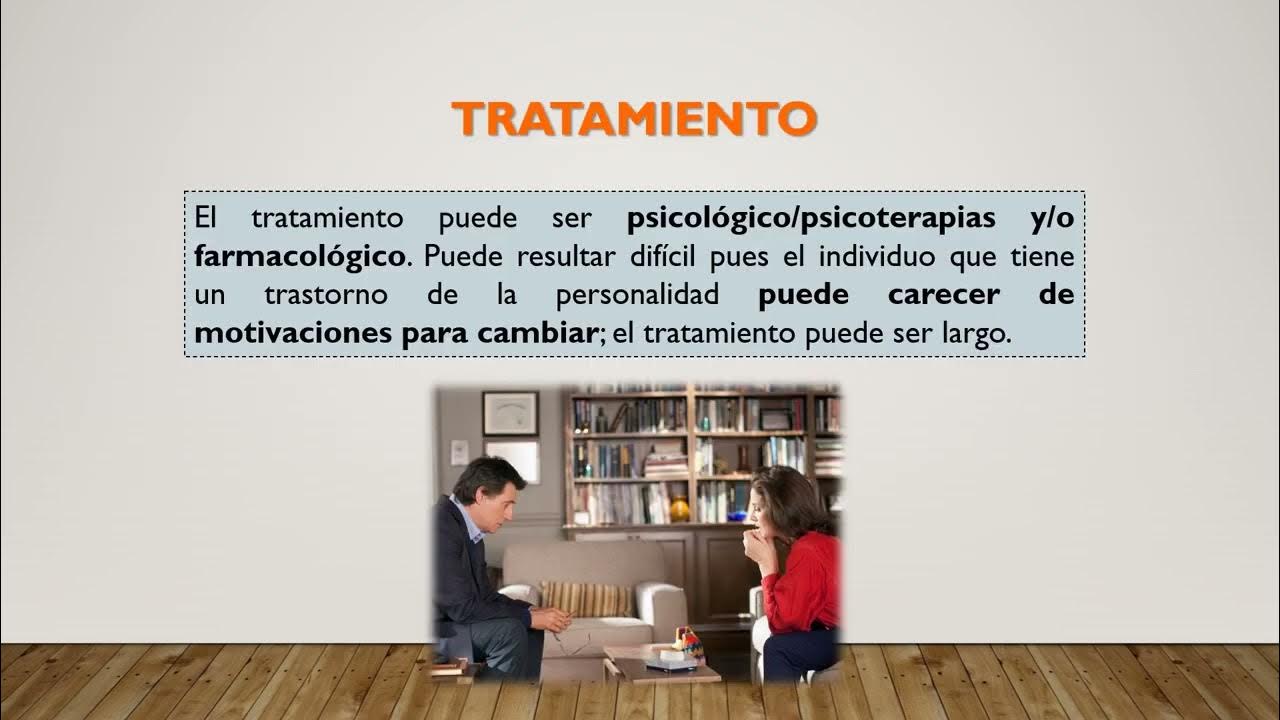 TRATAMIENTO

El tratamiento puede ser psicológico/psicoterapias y/o farmacológico. Puede resultar difícil pues el individuo que tiene un trastorno de la personalidad puede carecer de motivaciones para cambiar; el tratamiento puede ser largo.